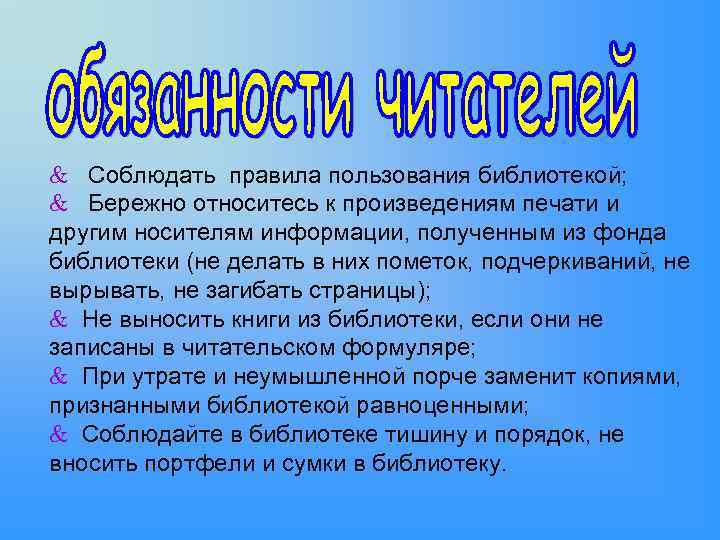 обязанности читателей

& Соблюдать правила пользования библиотекой;
& Бережно относитесь к произведениям печати и другим носителям информации, полученным из фонда библиотеки (не делать в них пометок, подчеркиваний, не вырывать, не загибать страницы);
& Не выносить книги из библиотеки, если они не записаны в читательском формуляре;
& При утрате и неумышленной порче заменит копиями, признанными библиотекой равноценными;
& Соблюдайте в библиотеке тишину и порядок, не вносить портфели и сумки в библиотеку.